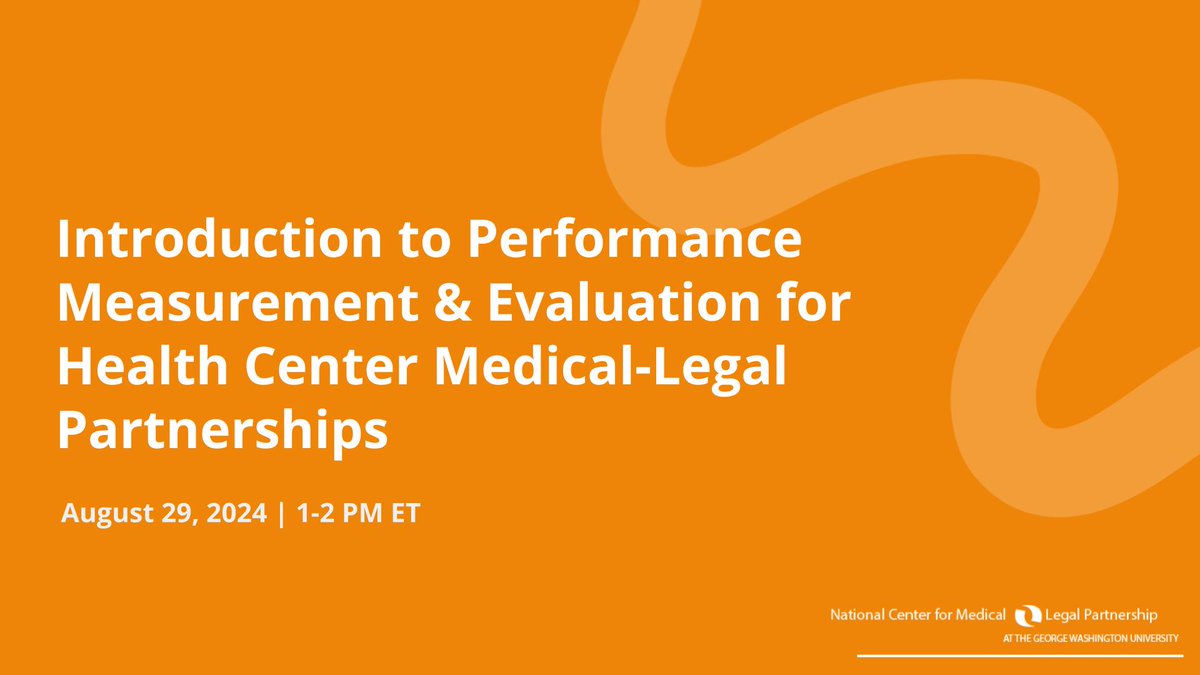 Introduction to Performance Measurement & Evaluation for Health Center Medical-Legal Partnerships

August 29, 2024 | 1-2 PM ET

National Center for Medical Legal Partnership
AT THE GEORGE WASHINGTON UNIVERSITY